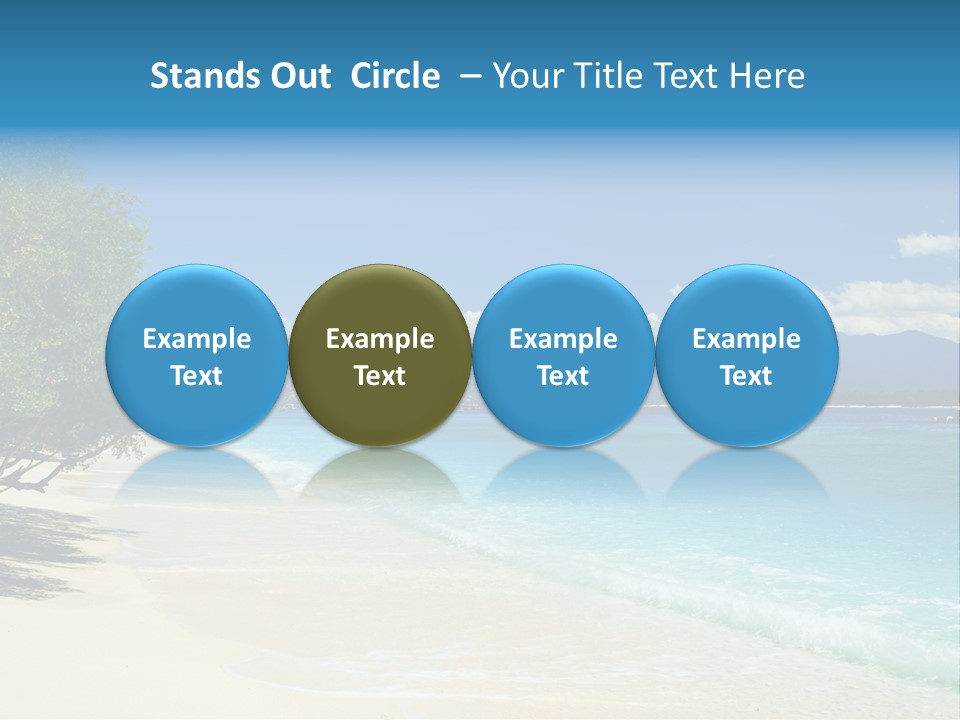 Stands Out Circle – Your Title Text Here

Example Text

Example Text

Example Text

Example Text